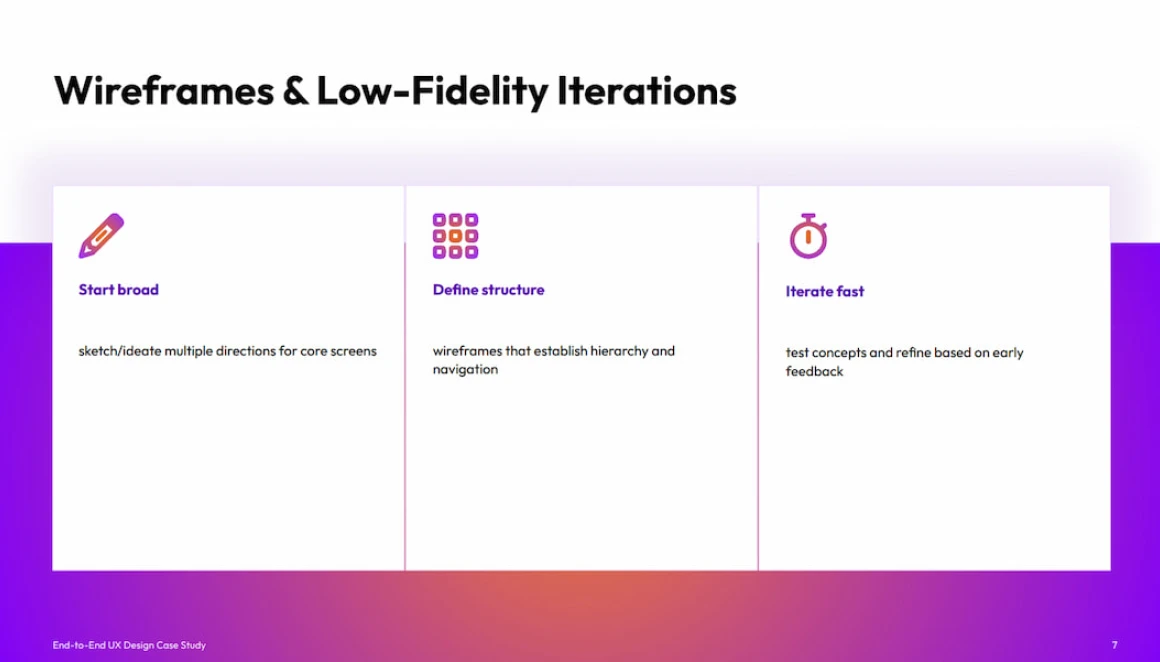 Wireframes & Low-Fidelity Iterations

Start broad

sketch/ideate multiple directions for core screens

Define structure

wireframes that establish hierarchy and navigation

Iterate fast

test concepts and refine based on early feedback

End-to-End UX Design Case Study

7